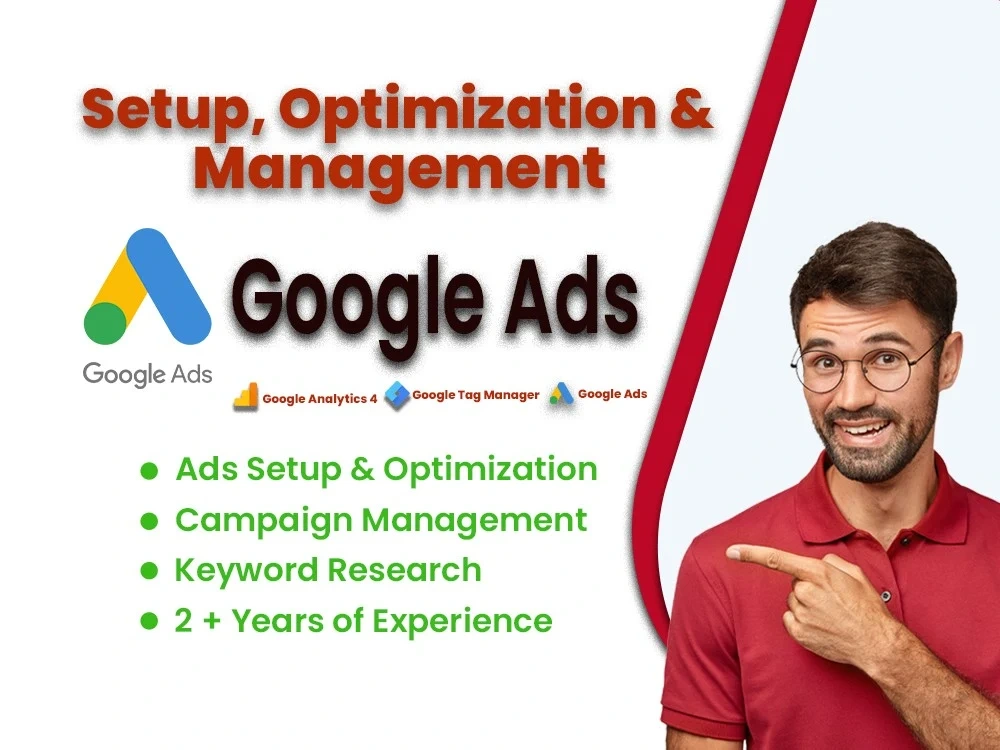 Setup, Optimization & Management

Google Ads

Google Ads

Google Analytics 4 Google Tag Manager Google Ads

• Ads Setup & Optimization
• Campaign Management
• Keyword Research
• 2 + Years of Experience